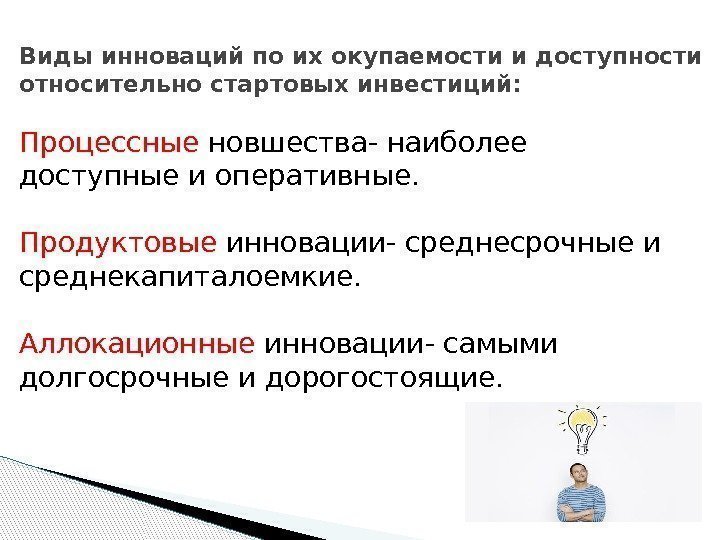 Виды инноваций по их окупаемости и доступности относительно стартовых инвестиций:

Процессные новшества- наиболее доступные и оперативные.

Продуктовые инновации- среднесрочные и среднекапиталоемкие.

Аллокационные инновации- самыми долгосрочные и дорогостоящие.